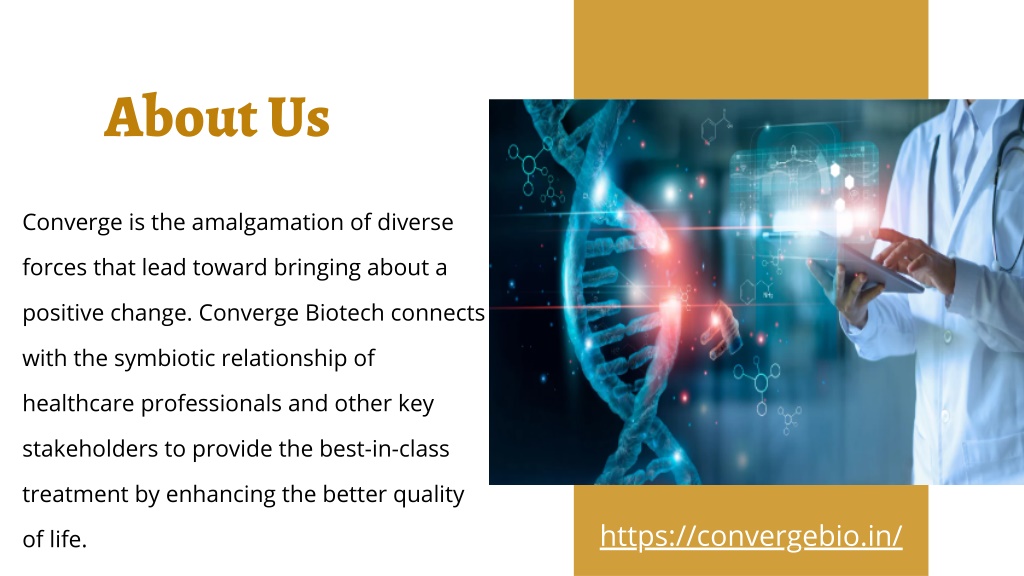 About Us

Converge is the amalgamation of diverse forces that lead toward bringing about a positive change. Converge Biotech connects with the symbiotic relationship of healthcare professionals and other key stakeholders to provide the best-in-class treatment by enhancing the better quality of life.

https://convergebio.in/